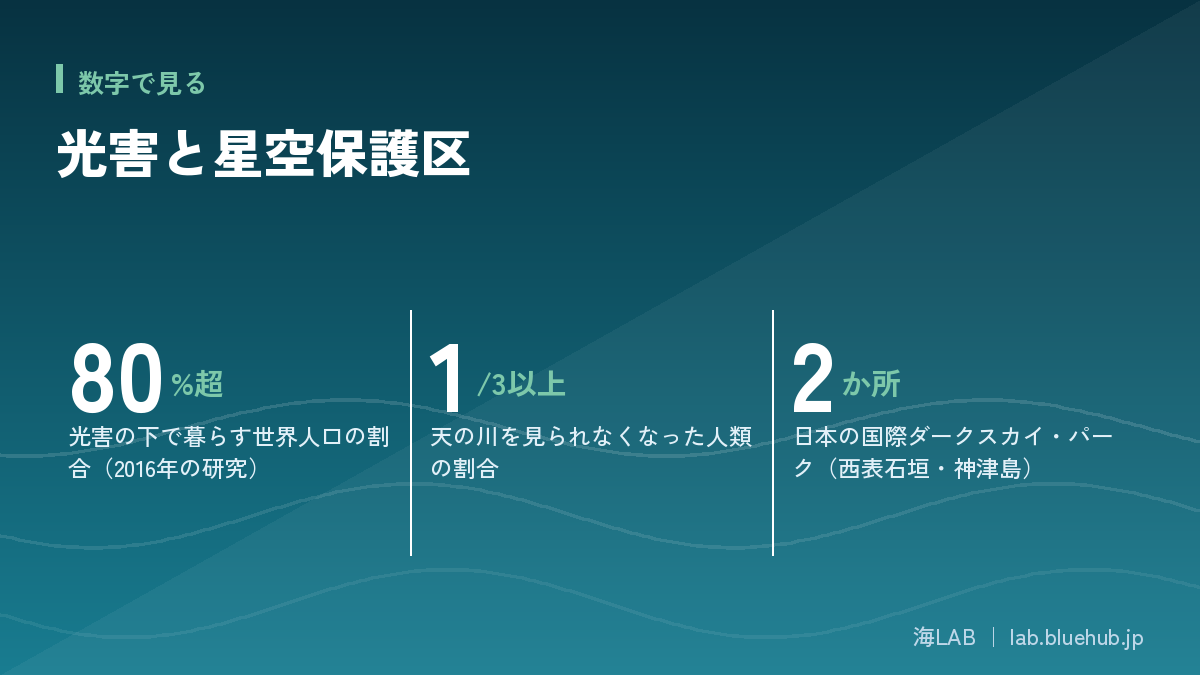 数字で見る

光害と星空保護区

80%超

光害の下で暮らす世界人口の割合（2016年の研究）

1/3以上

天の川を見られなくなった人類の割合

2か所

日本の国際ダークスカイ・パーク（西表石垣・神津島）

海LAB | lab.bluehub.jp